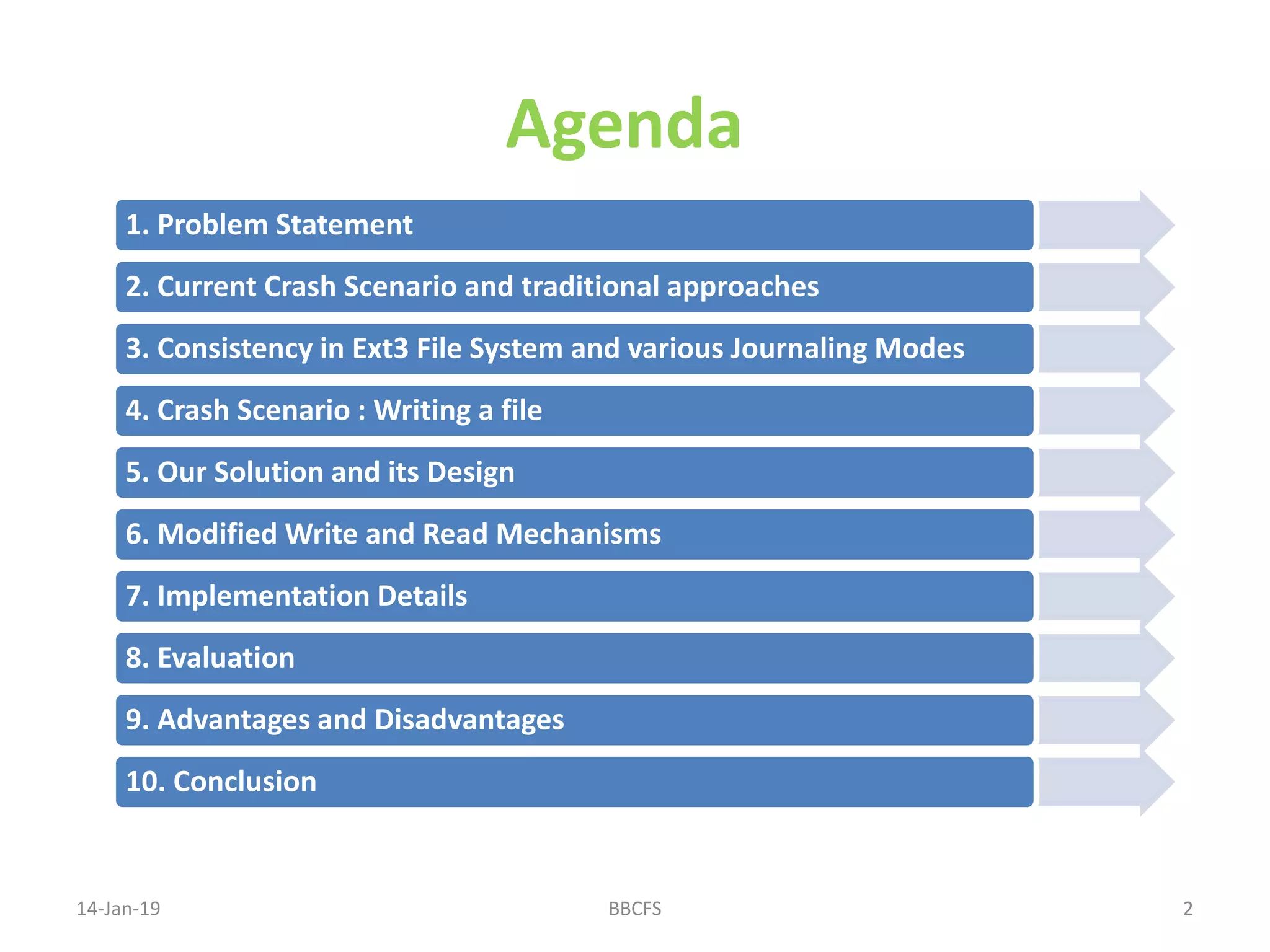 Agenda

1. Problem Statement

2. Current Crash Scenario and traditional approaches

3. Consistency in Ext3 File System and various Journaling Modes

4. Crash Scenario : Writing a file

5. Our Solution and its Design

6. Modified Write and Read Mechanisms

7. Implementation Details

8. Evaluation

9. Advantages and Disadvantages

10. Conclusion

14-Jan-19

BBCFS

2